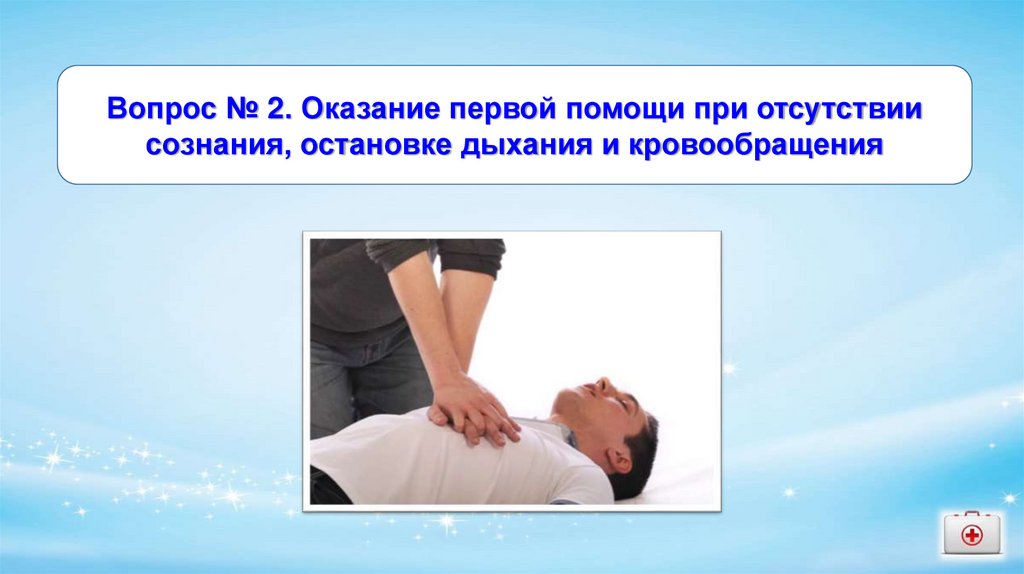 Вопрос № 2. Оказание первой помощи при отсутствии сознания, остановке дыхания и кровообращения